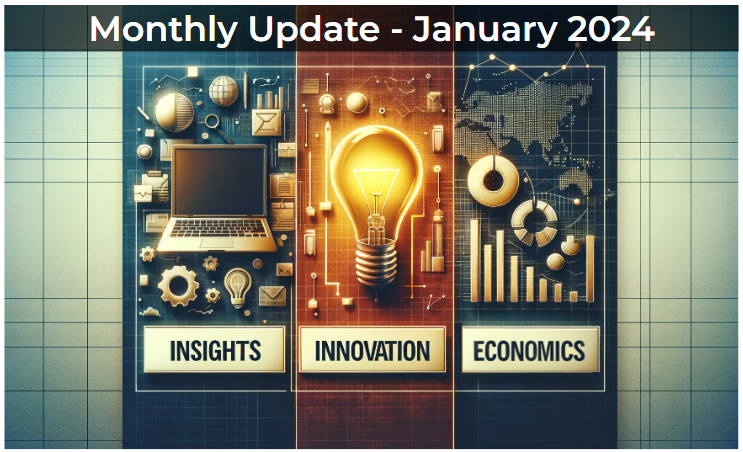 Monthly Update - January 2024

INSIGHTS

INNOVATION

ECONOMICS